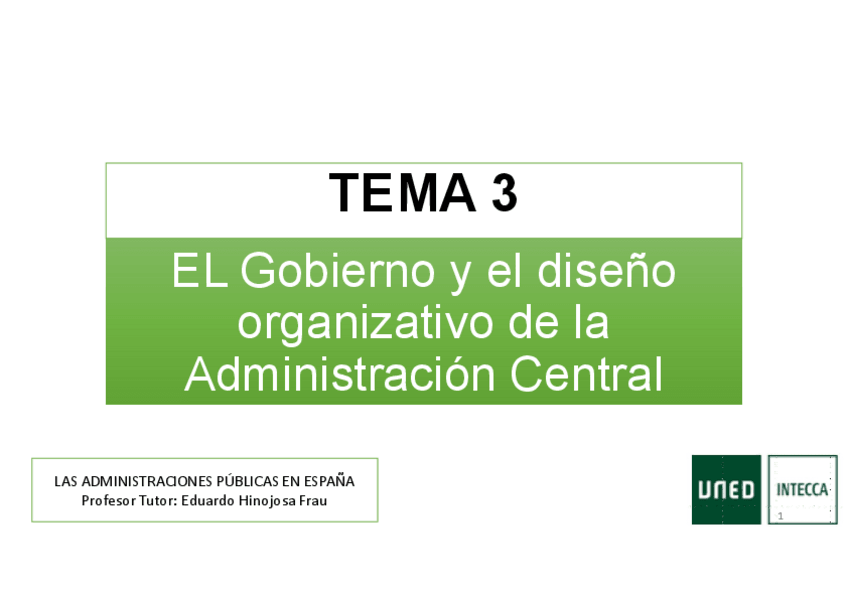 TEMA 3

EL Gobierno y el diseño organizativo de la Administración Central

LAS ADMINISTRACIONES PÚBLICAS EN ESPAÑA
Profesor Tutor: Eduardo Hinojosa Frau

UNED

INTECCA

1